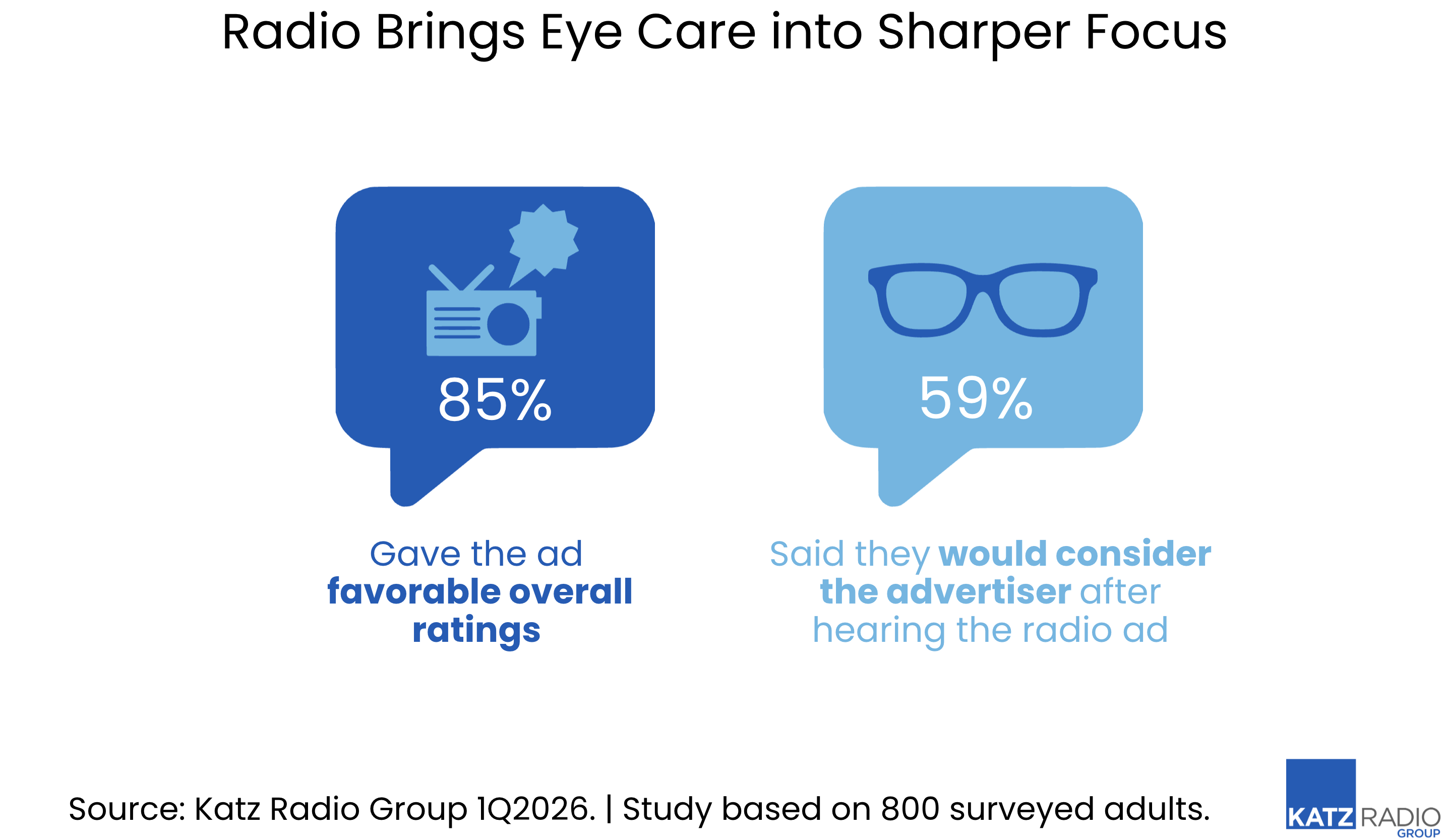 Radio Brings Eye Care into Sharper Focus

85%

Gave the ad favorable overall ratings

59%

Said they would consider the advertiser after hearing the radio ad

Source: Katz Radio Group 1Q2026. | Study based on 800 surveyed adults.

KATZ RADIO GROUP